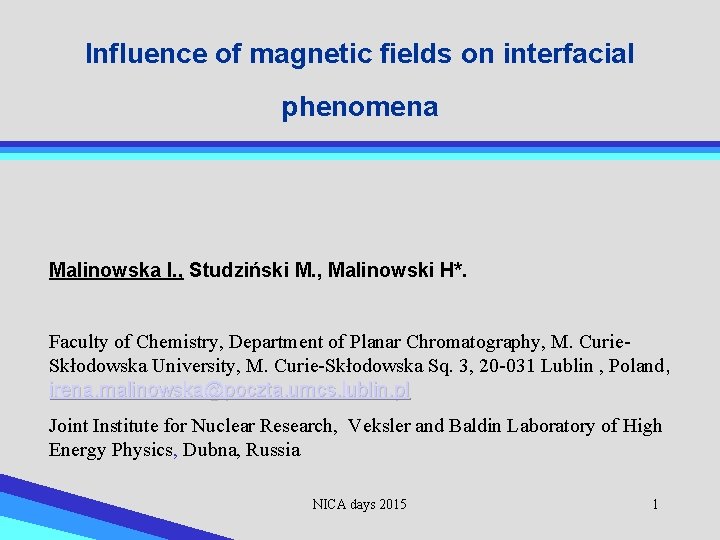 Influence of magnetic fields on interfacial phenomena

Malinowska I., Studziński M., Malinowski H*.

Faculty of Chemistry, Department of Planar Chromatography, M. Curie-Skłodowska University, M. Curie-Skłodowska Sq. 3, 20-031 Lublin , Poland, irena.malinowska@poczta.umcs.lublin.pl

Joint Institute for Nuclear Research, Veksler and Baldin Laboratory of High Energy Physics, Dubna, Russia

NICA days 2015

1